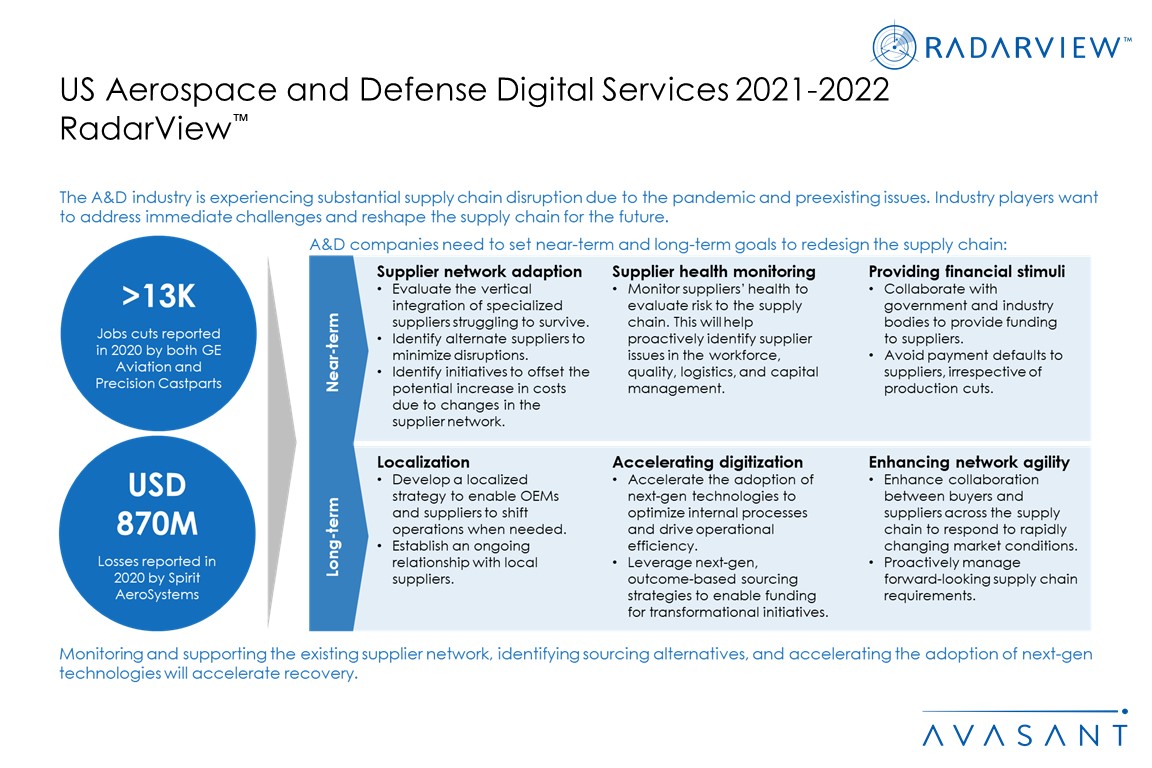 RADARVIEW™

US Aerospace and Defense Digital Services 2021-2022 RadarView™

The A&D industry is experiencing substantial supply chain disruption due to the pandemic and preexisting issues. Industry players want to address immediate challenges and reshape the supply chain for the future.

>13K
Jobs cuts reported in 2020 by both GE Aviation and Precision Castparts

USD 870M
Losses reported in 2020 by Spirit AeroSystems

A&D companies need to set near-term and long-term goals to redesign the supply chain:

Near-term

Supplier network adaption
• Evaluate the vertical integration of specialized suppliers struggling to survive.
• Identify alternate suppliers to minimize disruptions.
• Identify initiatives to offset the potential increase in costs due to changes in the supplier network.

Supplier health monitoring
• Monitor suppliers' health to evaluate risk to the supply chain. This will help proactively identify supplier issues in the workforce, quality, logistics, and capital management.

Providing financial stimuli
• Collaborate with government and industry bodies to provide funding to suppliers.
• Avoid payment defaults to suppliers, irrespective of production cuts.

Long-term

Localization
• Develop a localized strategy to enable OEMs and suppliers to shift operations when needed.
• Establish an ongoing relationship with local suppliers.

Accelerating digitization
• Accelerate the adoption of next-gen technologies to optimize internal processes and drive operational efficiency.
• Leverage next-gen, outcome-based sourcing strategies to enable funding for transformational initiatives.

Enhancing network agility
• Enhance collaboration between buyers and suppliers across the supply chain to respond to rapidly changing market conditions.
• Proactively manage forward-looking supply chain requirements.

Monitoring and supporting the existing supplier network, identifying sourcing alternatives, and accelerating the adoption of next-gen technologies will accelerate recovery.

AVASANT